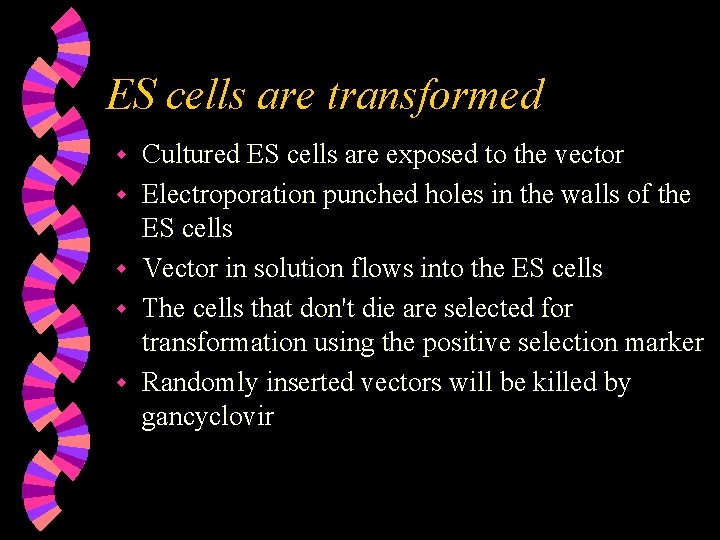 ES cells are transformed

- Cultured ES cells are exposed to the vector
- Electroporation punched holes in the walls of the ES cells
- Vector in solution flows into the ES cells
- The cells that don't die are selected for transformation using the positive selection marker
- Randomly inserted vectors will be killed by gancyclovir